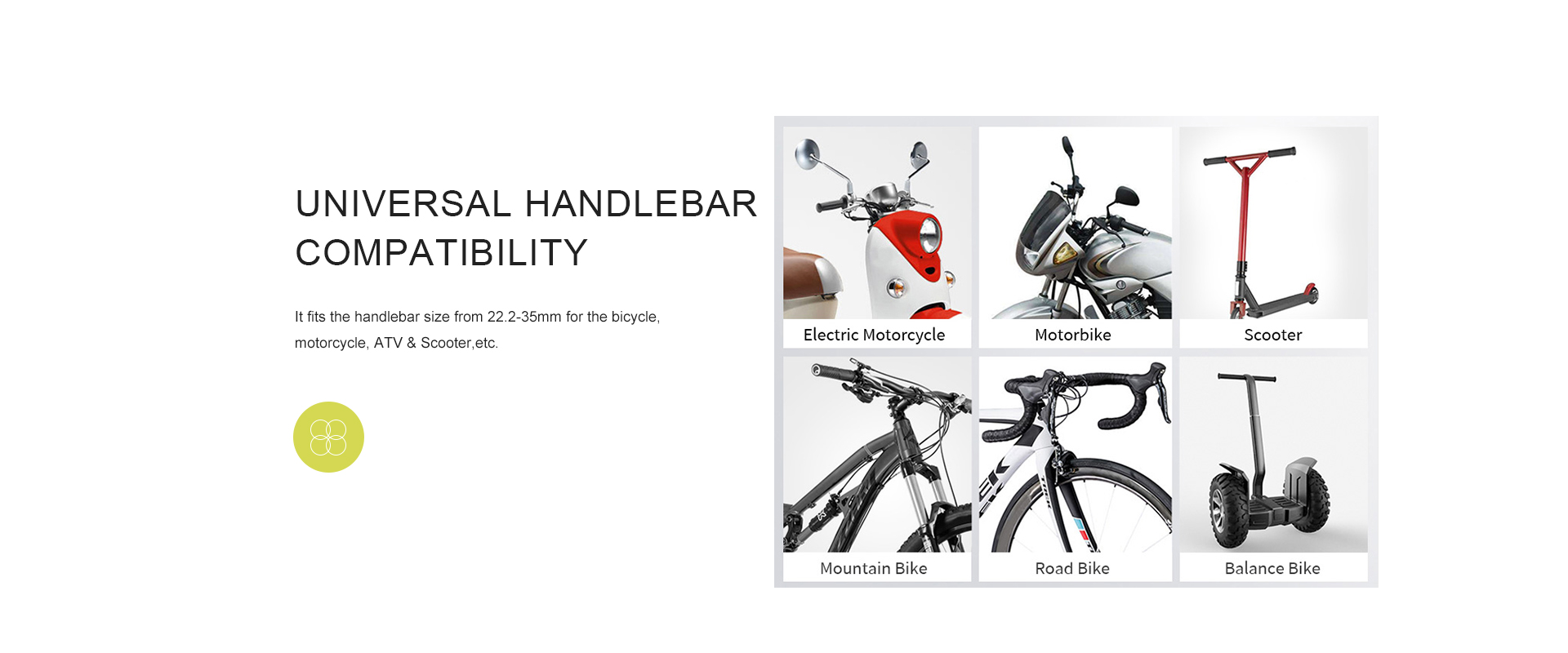 UNIVERSAL HANDLEBAR COMPATIBILITY

It fits the handlebar size from 22.2-35mm for the bicycle, motorcycle, ATV & Scooter,etc.

Electric Motorcycle

Motorbike

Scooter

Mountain Bike

Road Bike

Balance Bike